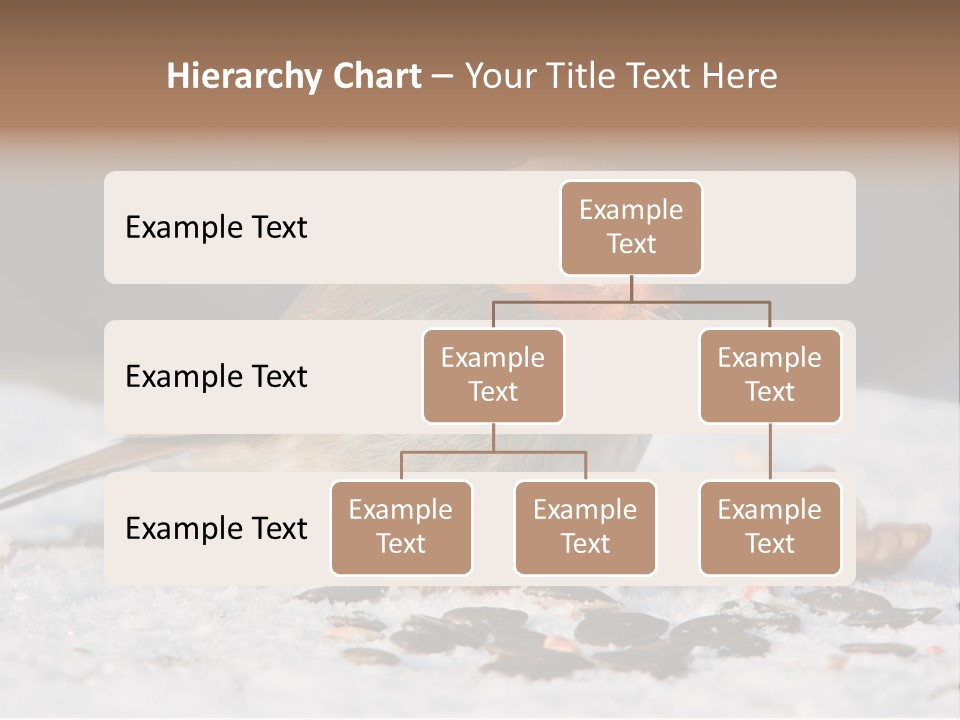 Hierarchy Chart – Your Title Text Here

Example Text

Example Text

Example Text

Example Text

Example Text

Example Text

Example Text

Example Text

Example Text